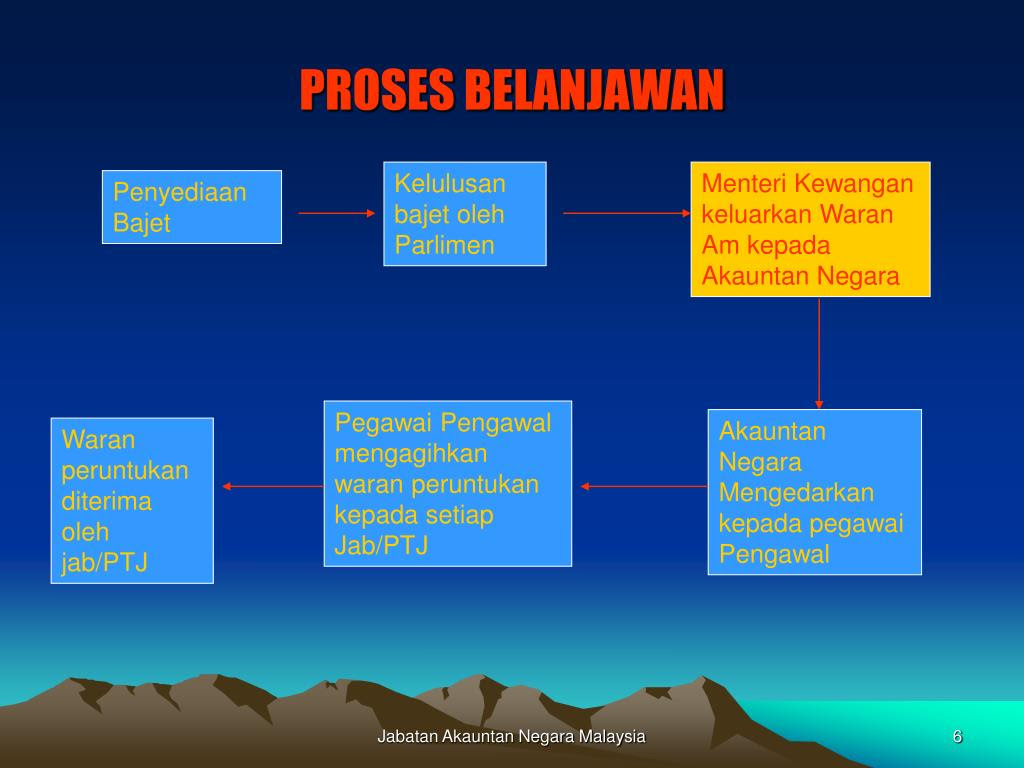 PROSES BELANJAWAN

Penyediaan Bajet

Kelulusan bajet oleh Parlimen

Menteri Kewangan keluarkan Waran Am kepada Akauntan Negara

Akauntan Negara Mengedarkan kepada pegawai Pengawal

Pegawai Pengawal mengagihkan waran peruntukan kepada setiap Jab/PTJ

Waran peruntukan diterima oleh jab/PTJ

Jabatan Akauntan Negara Malaysia

6